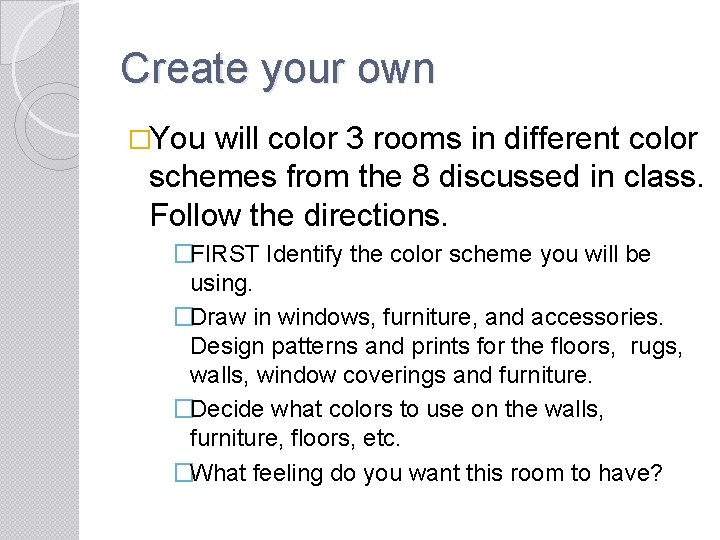 Create your own

□You will color 3 rooms in different color schemes from the 8 discussed in class. Follow the directions.

□FIRST Identify the color scheme you will be using.

□Draw in windows, furniture, and accessories. Design patterns and prints for the floors, rugs, walls, window coverings and furniture.

□Decide what colors to use on the walls, furniture, floors, etc.

□What feeling do you want this room to have?